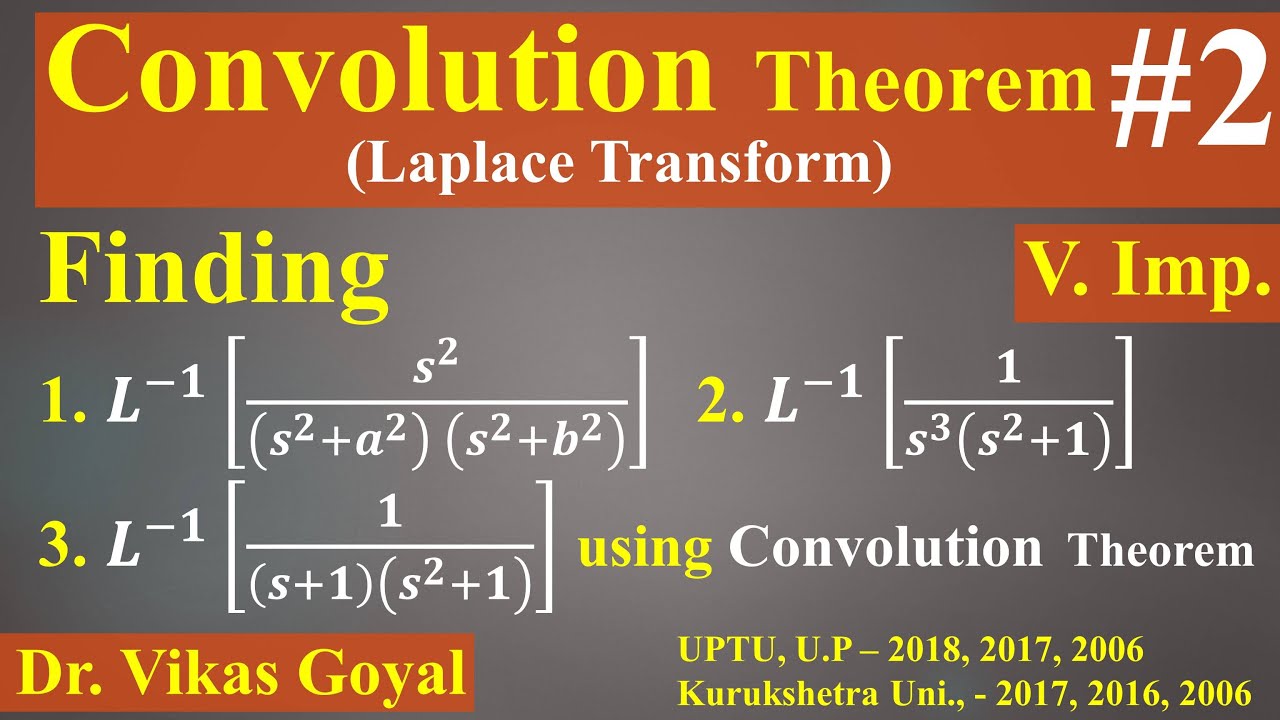 Convolution Theorem #2
(Laplace Transform)

Finding

V. Imp.

1. $L^{-1}\left[\frac{s^2}{(s^2+a^2)(s^2+b^2)}\right]$ 2. $L^{-1}\left[\frac{1}{s^3(s^2+1)}\right]$

3. $L^{-1}\left[\frac{1}{(s+1)(s^2+1)}\right]$ using Convolution Theorem

Dr. Vikas Goyal

UPTU, U.P – 2018, 2017, 2006
Kurukshetra Uni., - 2017, 2016, 2006